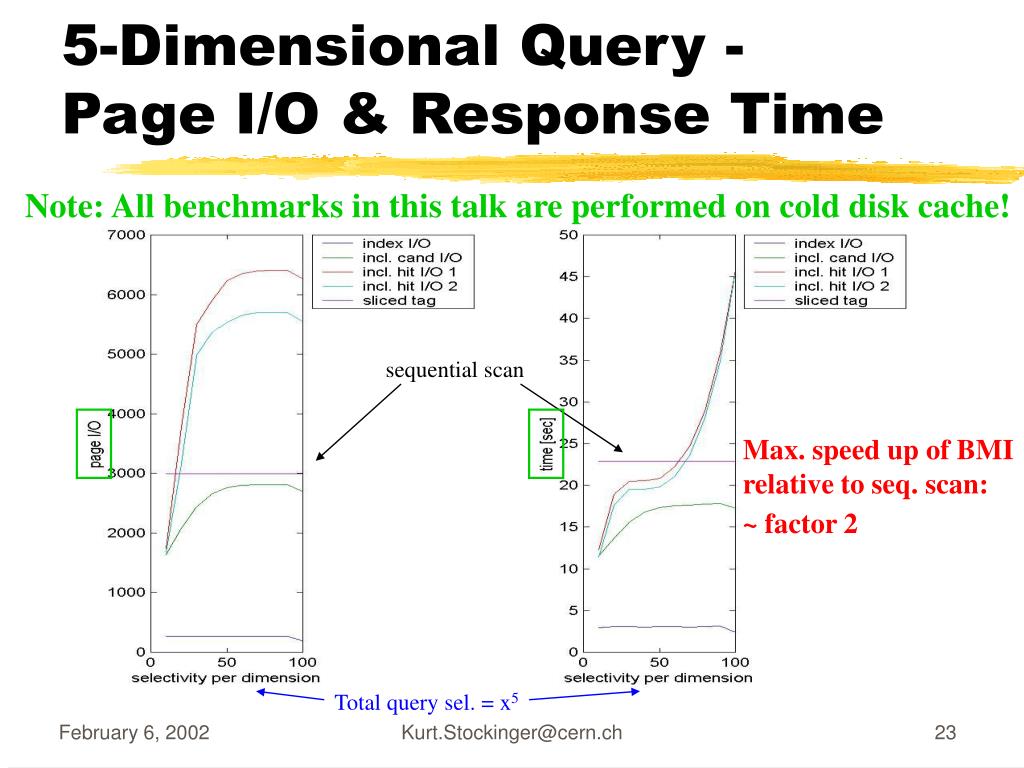 5-Dimensional Query - Page I/O & Response Time

Note: All benchmarks in this talk are performed on cold disk cache!

7000
6000
5000
4000
3000
2000
1000
0
page I/O
0 50 100
selectivity per dimension

index I/O
incl. cand I/O
incl. hit I/O 1
incl. hit I/O 2
sliced tag

sequential scan

50
45
40
35
30
25
20
15
10
5
0
time [sec]
0 50 100
selectivity per dimension

index I/O
incl. cand I/O
incl. hit I/O 1
incl. hit I/O 2
sliced tag

Max. speed up of BMI relative to seq. scan: ~ factor 2

Total query sel. = $x^5$

February 6, 2002
Kurt.Stockinger@cern.ch
23